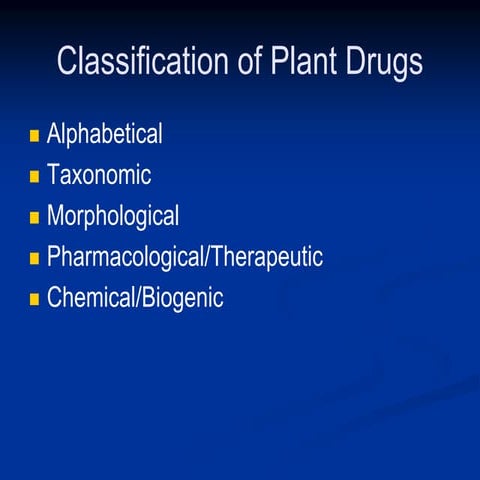 Classification of Plant Drugs

- Alphabetical
- Taxonomic
- Morphological
- Pharmacological/Therapeutic
- Chemical/Biogenic